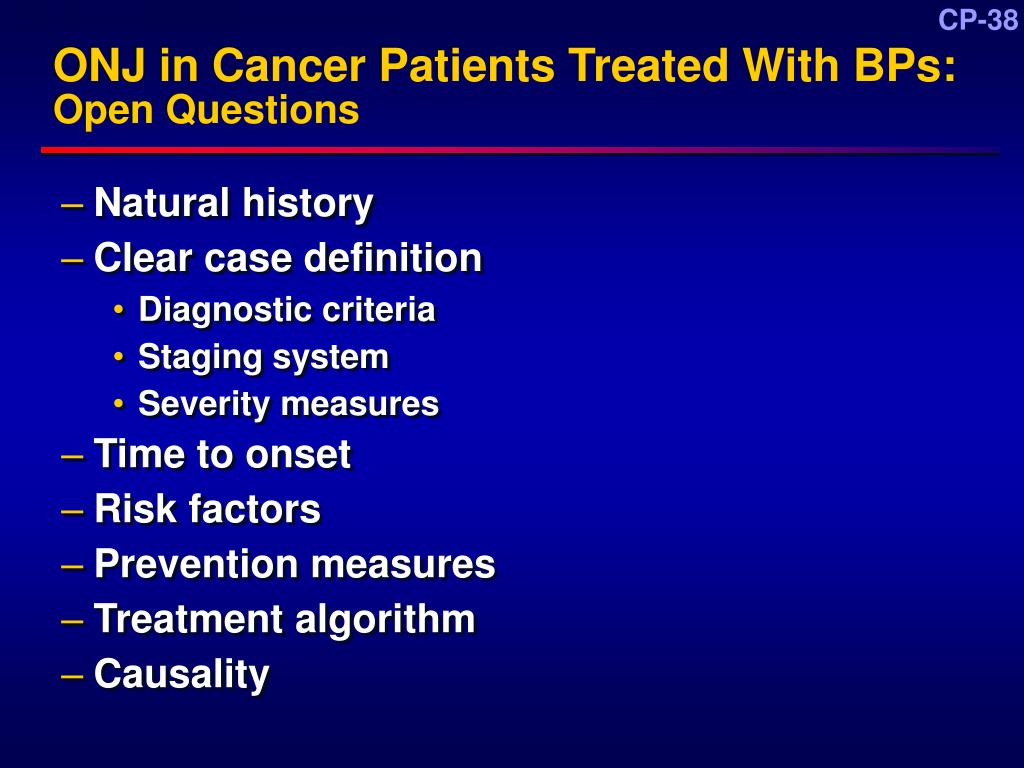 CP-38

ONJ in Cancer Patients Treated With BPs:
Open Questions

– Natural history
– Clear case definition
• Diagnostic criteria
• Staging system
• Severity measures
– Time to onset
– Risk factors
– Prevention measures
– Treatment algorithm
– Causality